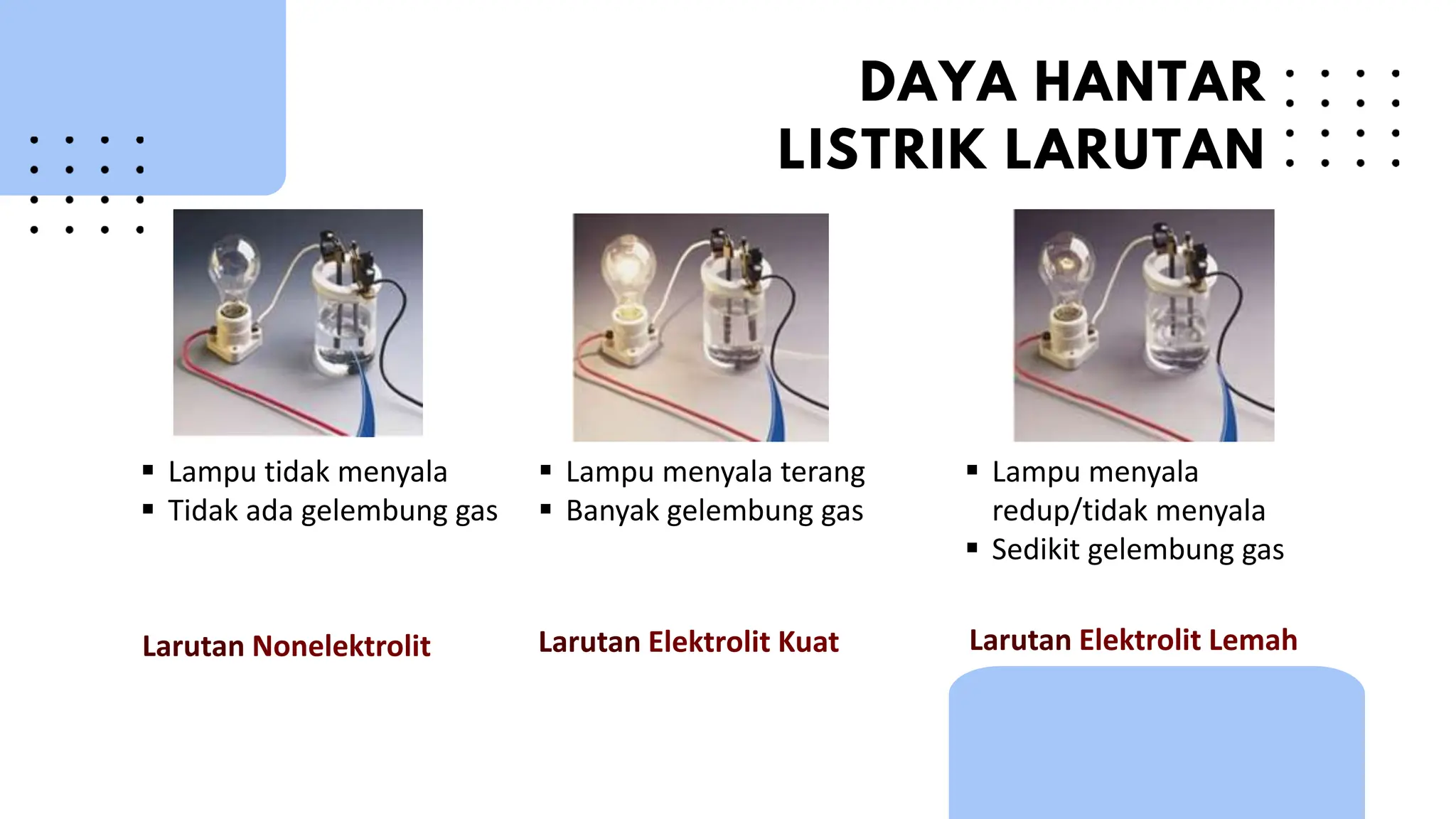 DAYA HANTAR LISTRIK LARUTAN

▪ Lampu tidak menyala
▪ Tidak ada gelembung gas

Larutan Nonelektrolit

▪ Lampu menyala terang
▪ Banyak gelembung gas

Larutan Elektrolit Kuat

▪ Lampu menyala redup/tidak menyala
▪ Sedikit gelembung gas

Larutan Elektrolit Lemah